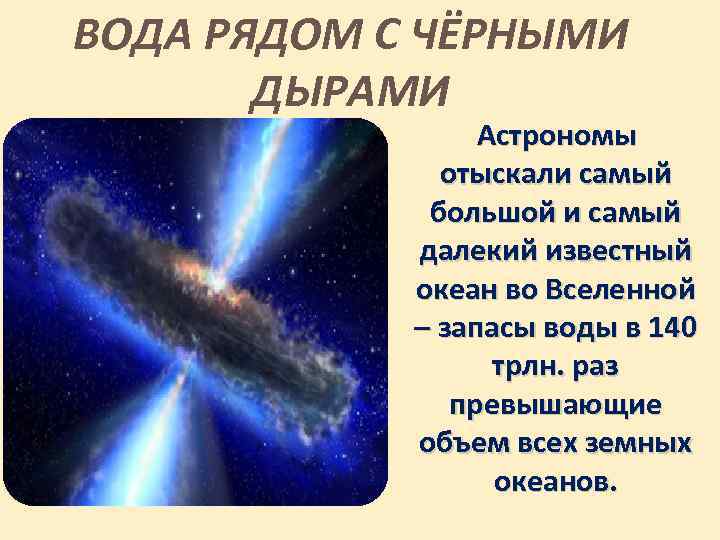 ВОДА РЯДОМ С ЧЁРНЫМИ ДЫРАМИ

Астрономы отыскали самый большой и самый далекий известный океан во Вселенной – запасы воды в 140 трлн. раз превышающие объем всех земных океанов.